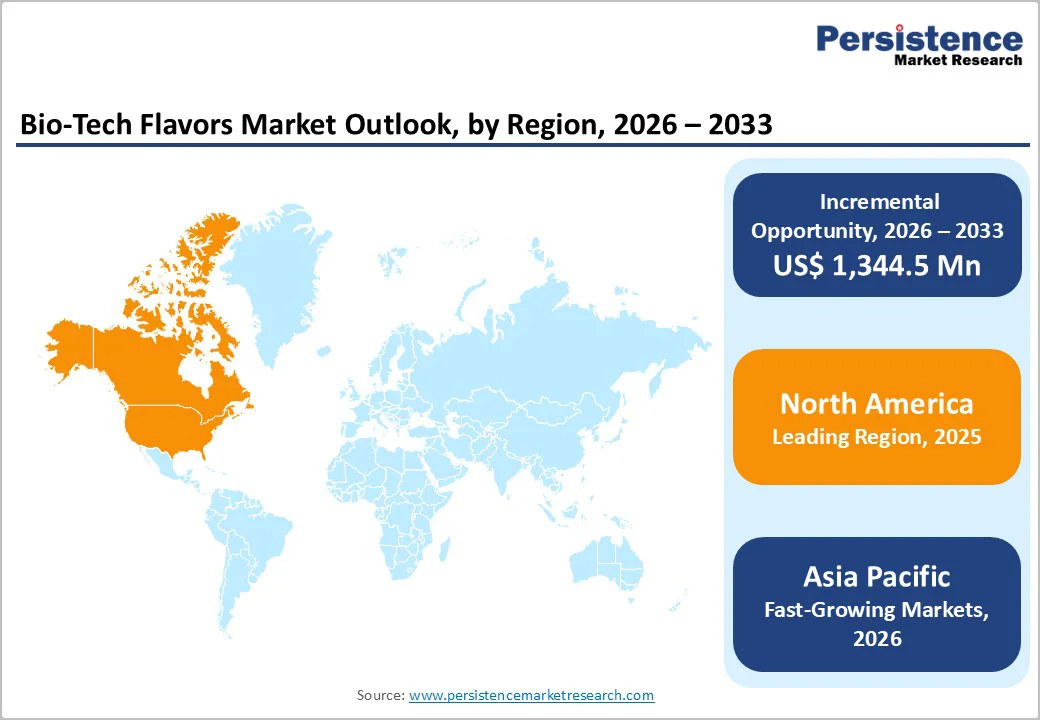 Persistence
Market Research

Bio-Tech Flavors Market Outlook, by Region, 2026 – 2033

Incremental Opportunity, 2026 – 2033
US$ 1,344.5 Mn

North America
Leading Region, 2025

Asia Pacific
Fast-Growing Markets, 2026

Source: www.persistencemarketresearch.com